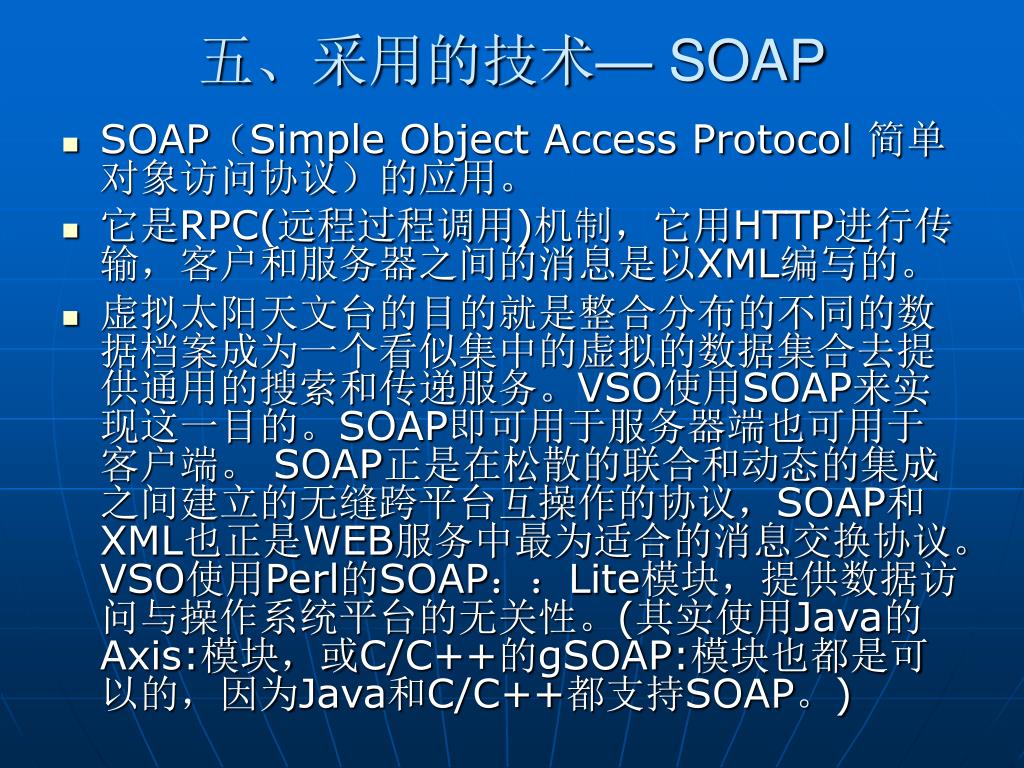 五、采用的技术— SOAP

- SOAP（Simple Object Access Protocol 简单对象访问协议）的应用。
- 它是RPC(远程过程调用)机制，它用HTTP进行传输，客户和服务器之间的消息是以XML编写的。
- 虚拟太阳天文台的目的就是整合分布的不同的数据档案成为一个看似集中的虚拟的数据集合去提供通用的搜索和传递服务。VSO使用SOAP来实现这一目的。SOAP即可用于服务器端也可用于客户端。 SOAP正是在松散的联合和动态的集成之间建立的无缝跨平台互操作的协议，SOAP和XML也正是WEB服务中最为适合的消息交换协议。VSO使用Perl的SOAP：：Lite模块，提供数据访问与操作系统平台的无关性。(其实使用Java的Axis:模块，或C/C++的gSOAP:模块也都是可以的，因为Java和C/C++都支持SOAP。)